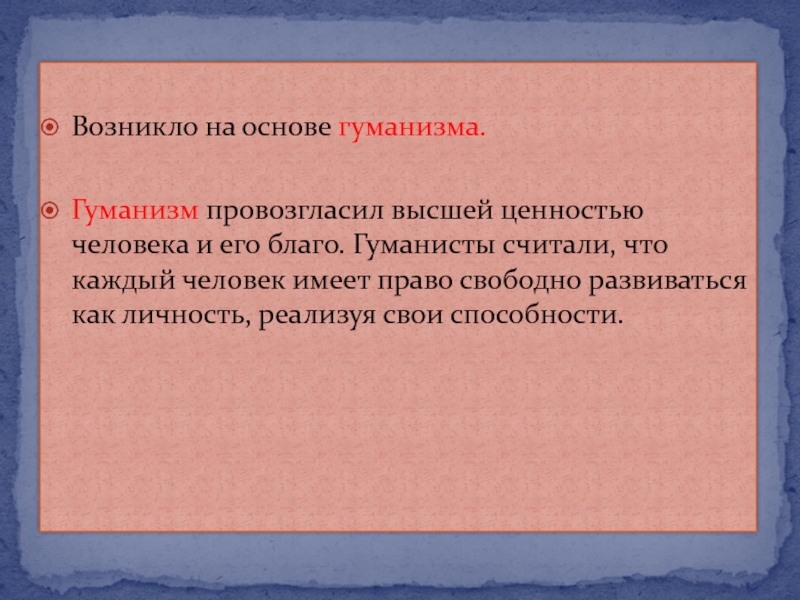 Возникло на основе гуманизма.

Гуманизм провозгласил высшей ценностью человека и его благо. Гуманисты считали, что каждый человек имеет право свободно развиваться как личность, реализуя свои способности.